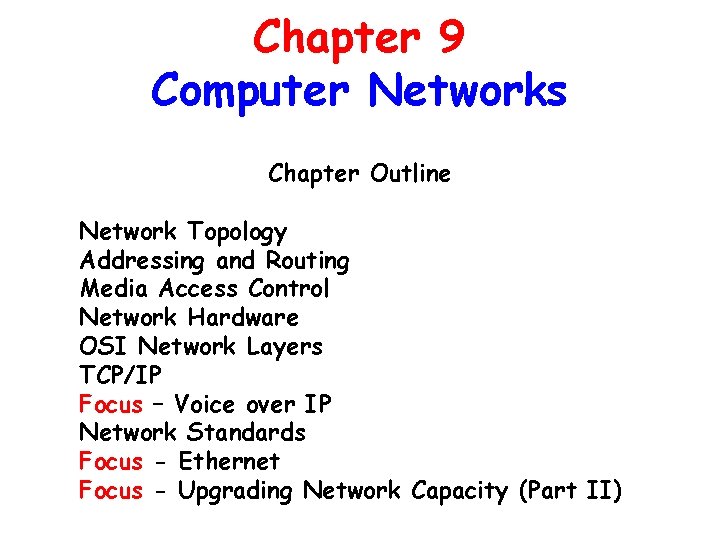 Chapter 9
Computer Networks

Chapter Outline

Network Topology
Addressing and Routing
Media Access Control
Network Hardware
OSI Network Layers
TCP/IP
Focus – Voice over IP
Network Standards
Focus - Ethernet
Focus - Upgrading Network Capacity (Part II)